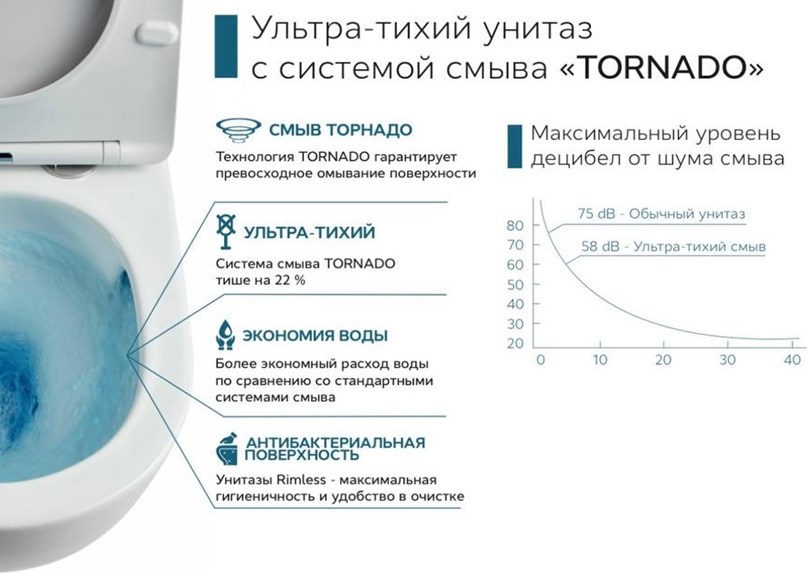 Ультра-тихий унитаз с системой смыва «TORNADO»

СМЫВ ТОРНАДО
Технология TORNADO гарантирует превосходное омывание поверхности

УЛЬТРА-ТИХИЙ
Система смыва TORNADO тише на 22 %

ЭКОНОМИЯ ВОДЫ
Более экономный расход воды по сравнению со стандартными системами смыва

АНТИБАКТЕРИАЛЬНАЯ ПОВЕРХНОСТЬ
Унитазы Rimless - максимальная гигиеничность и удобство в очистке

Максимальный уровень децибел от шума смыва

75 dB - Обычный унитаз
58 dB - Ультра-тихий смыв

80
70
60
50
40
30
20
0
10
20
30
40